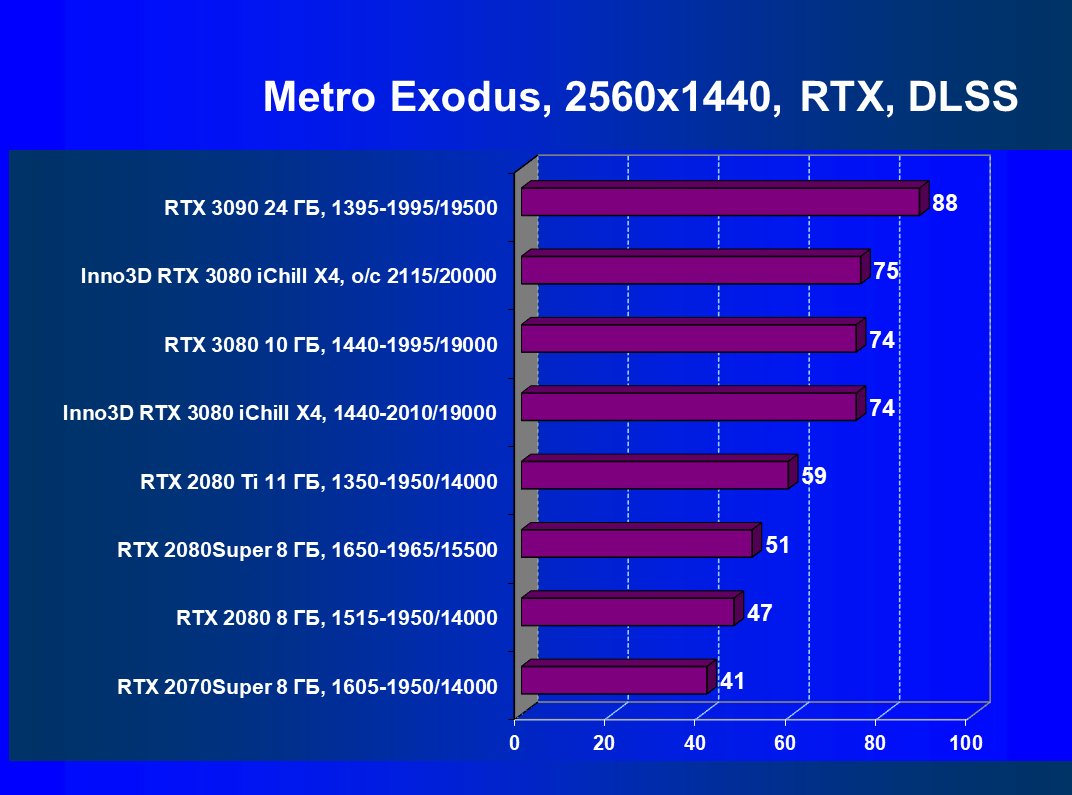 Metro Exodus, 2560x1440, RTX, DLSS

RTX 3090 24 ГБ, 1395-1995/19500
88

Inno3D RTX 3080 iChill X4, o/c 2115/20000
75

RTX 3080 10 ГБ, 1440-1995/19000
74

Inno3D RTX 3080 iChill X4, 1440-2010/19000
74

RTX 2080 Ti 11 ГБ, 1350-1950/14000
59

RTX 2080Super 8 ГБ, 1650-1965/15500
51

RTX 2080 8 ГБ, 1515-1950/14000
47

RTX 2070Super 8 ГБ, 1605-1950/14000
41

0 20 40 60 80 100